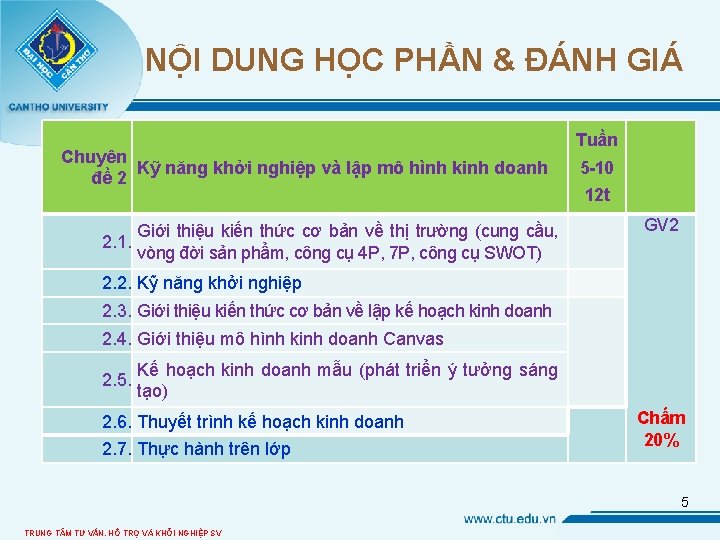 ĐẠI HỌC CẦN THƠ
CANTHO UNIVERSITY

NỘI DUNG HỌC PHẦN & ĐÁNH GIÁ

| Chuyên đề 2 | Kỹ năng khởi nghiệp và lập mô hình kinh doanh | Tuần 5-10 12t | |
|---|---|---|---|
| 2.1. | Giới thiệu kiến thức cơ bản về thị trường (cung cầu, vòng đời sản phẩm, công cụ 4P, 7P, công cụ SWOT) | | GV2 |
| 2.2. | Kỹ năng khởi nghiệp | | |
| 2.3. | Giới thiệu kiến thức cơ bản về lập kế hoạch kinh doanh | | |
| 2.4. | Giới thiệu mô hình kinh doanh Canvas | | |
| 2.5. | Kế hoạch kinh doanh mẫu (phát triển ý tưởng sáng tạo) | | |
| 2.6. | Thuyết trình kế hoạch kinh doanh | | Chấm 20% |
| 2.7. | Thực hành trên lớp | | |

5

www.ctu.edu.vn

TRUNG TÂM TƯ VẤN, HỖ TRỢ VÀ KHỞI NGHIỆP SV